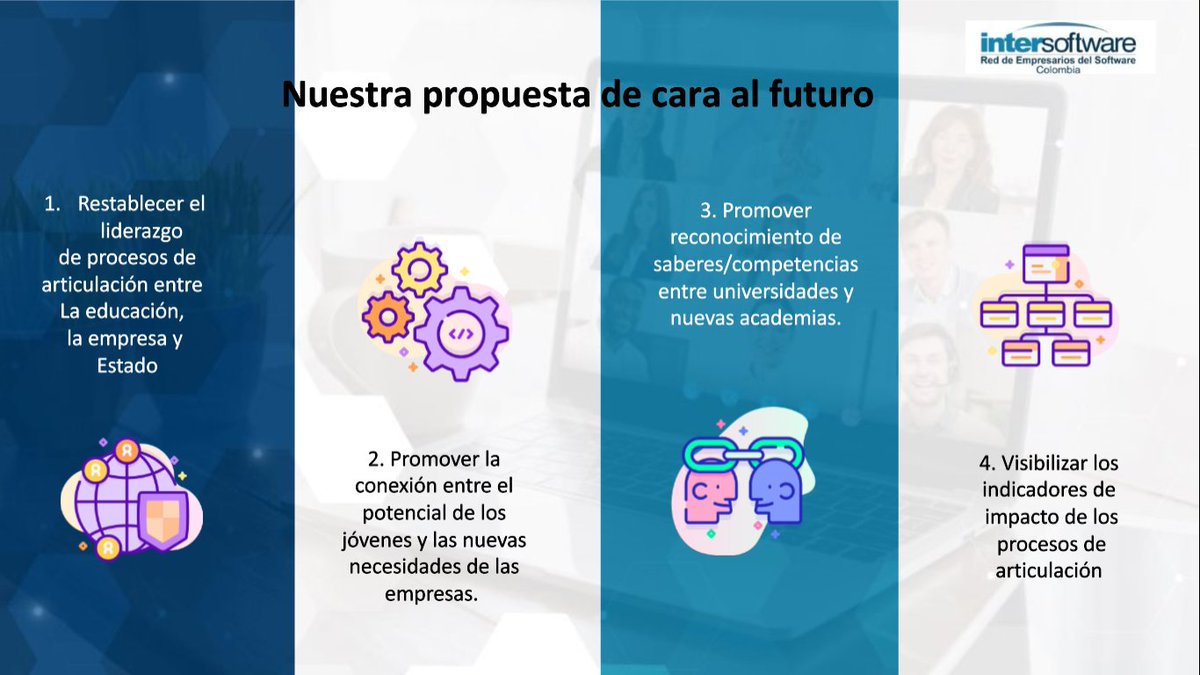 intersoftware
Red de Empresarios del Software
Colombia

Nuestra propuesta de cara al futuro

1. Restablecer el liderazgo de procesos de articulación entre La educación, la empresa y Estado

2. Promover la conexión entre el potencial de los jóvenes y las nuevas necesidades de las empresas.

3. Promover reconocimiento de saberes/competencias entre universidades y nuevas academias.

4. Visibilizar los indicadores de impacto de los procesos de articulación